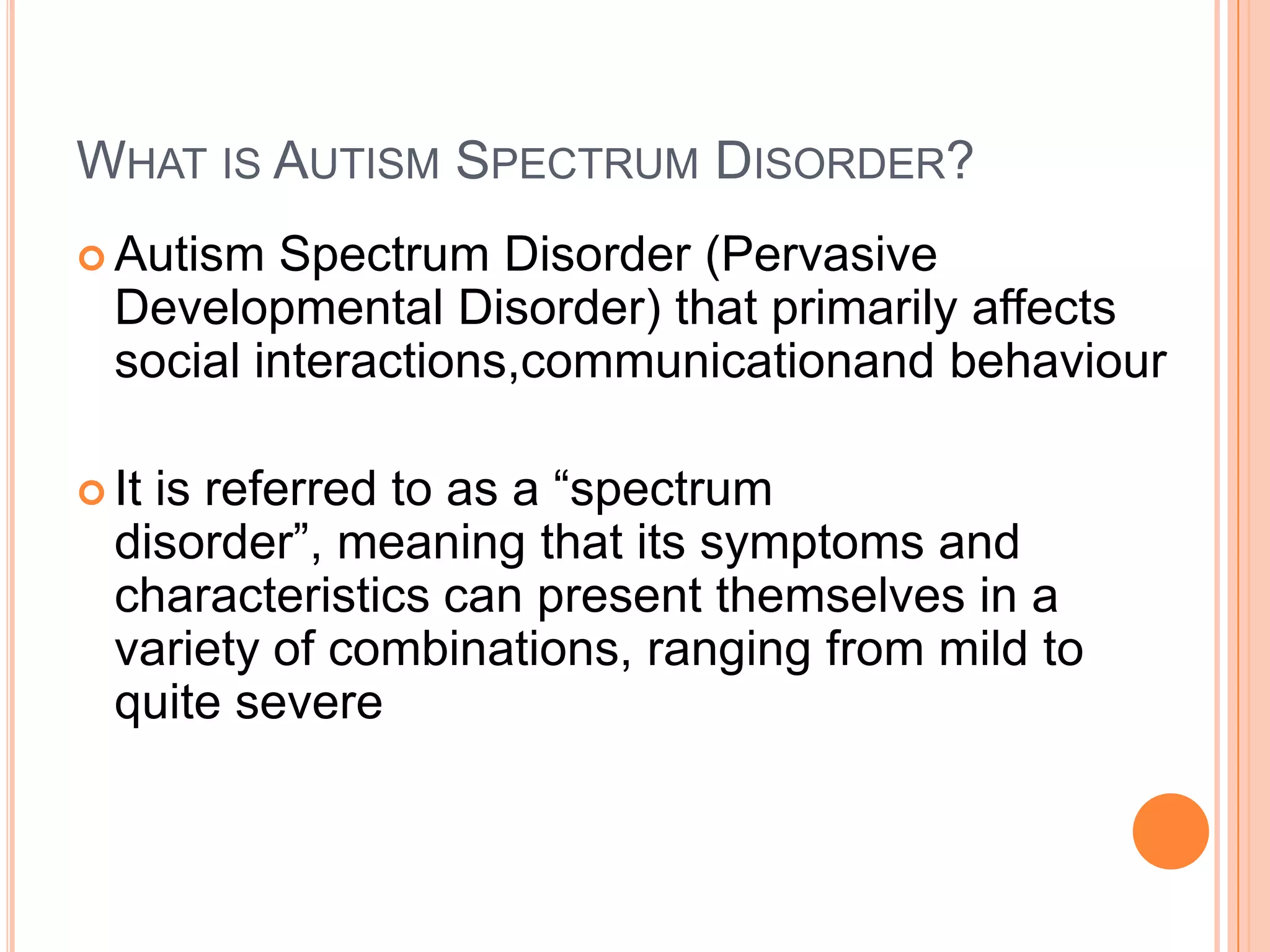 WHAT IS AUTISM SPECTRUM DISORDER?

Autism Spectrum Disorder (Pervasive Developmental Disorder) that primarily affects social interactions,communicationand behaviour

It is referred to as a “spectrum disorder”, meaning that its symptoms and characteristics can present themselves in a variety of combinations, ranging from mild to quite severe